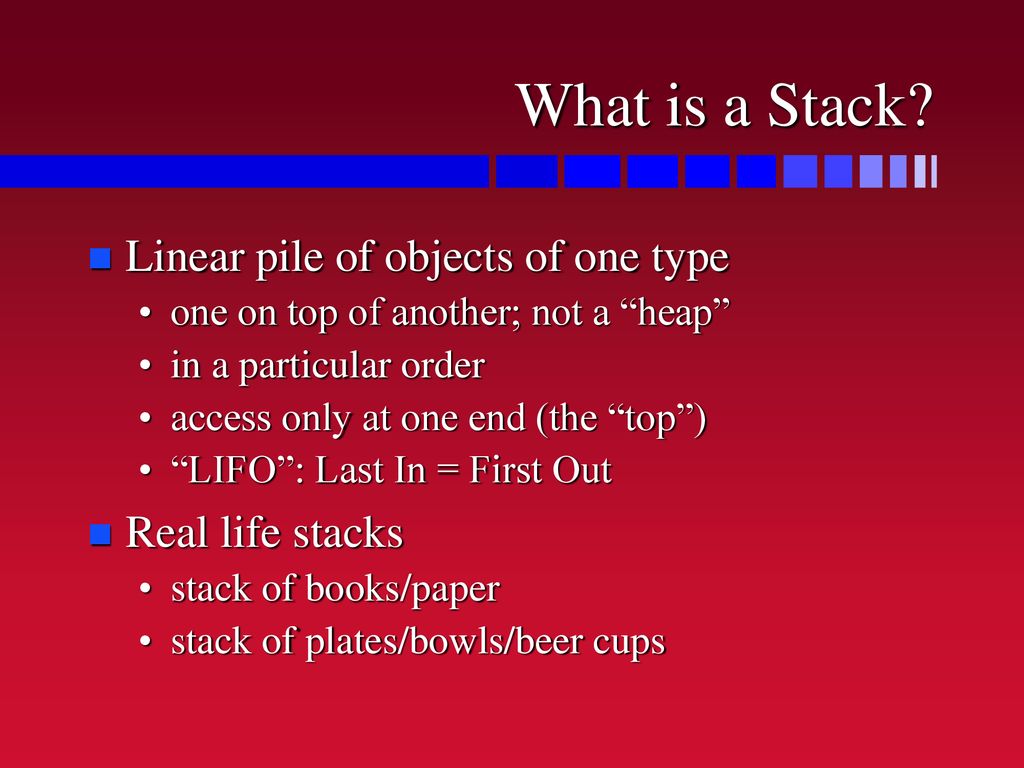 What is a Stack?

Linear pile of objects of one type
• one on top of another; not a “heap”
• in a particular order
• access only at one end (the “top”)
• “LIFO”: Last In = First Out

Real life stacks
• stack of books/paper
• stack of plates/bowls/beer cups